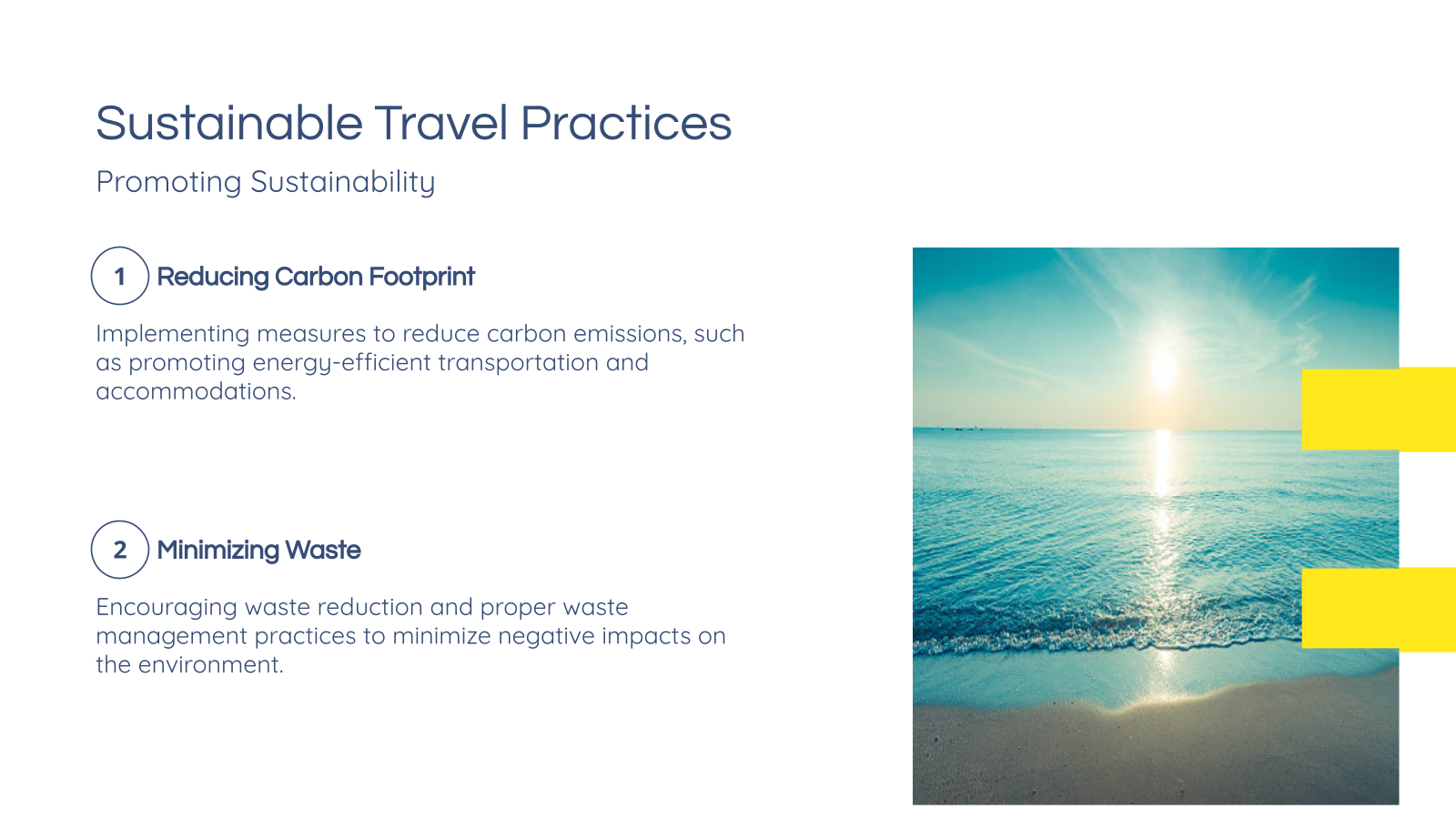 Sustainable Travel Practices

Promoting Sustainability

1 Reducing Carbon Footprint

Implementing measures to reduce carbon emissions, such as promoting energy-efficient transportation and accommodations.

2 Minimizing Waste

Encouraging waste reduction and proper waste management practices to minimize negative impacts on the environment.